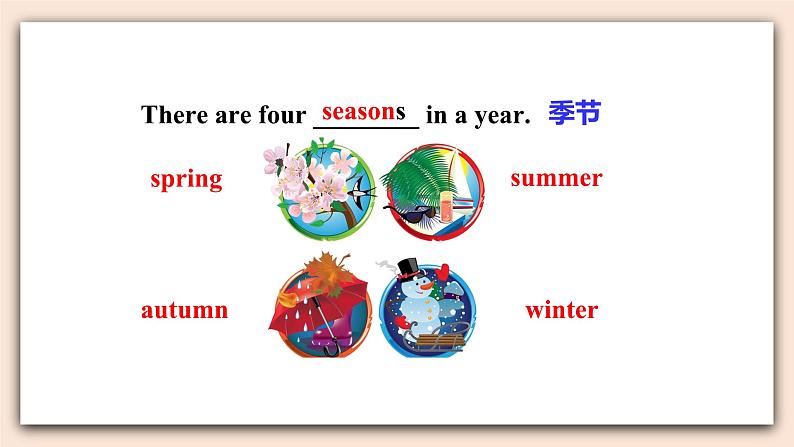 There are four seasons in a year. 季节

spring

summer

autumn

winter